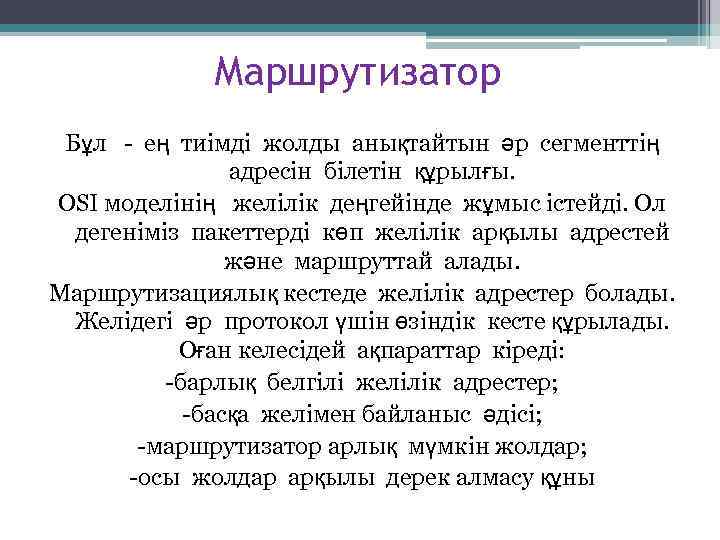 Маршрутизатор

Бұл - ең тиімді жолды анықтайтын әр сегменттің адресін білетін құрылғы.

OSI моделінің желілік деңгейінде жұмыс істейді. Ол дегеніміз пакеттерді көп желілік арқылы адрестей және маршруттай алады.

Маршрутизациялық кестеде желілік адрестер болады. Желідегі әр протокол үшін өзіндік кесте құрылады. Оған келесідей ақпараттар кіреді:

-барлық белгілі желілік адрестер;

-басқа желімен байланыс әдісі;

-маршрутизатор арлық мүмкін жолдар;

-осы жолдар арқылы дерек алмасу құны